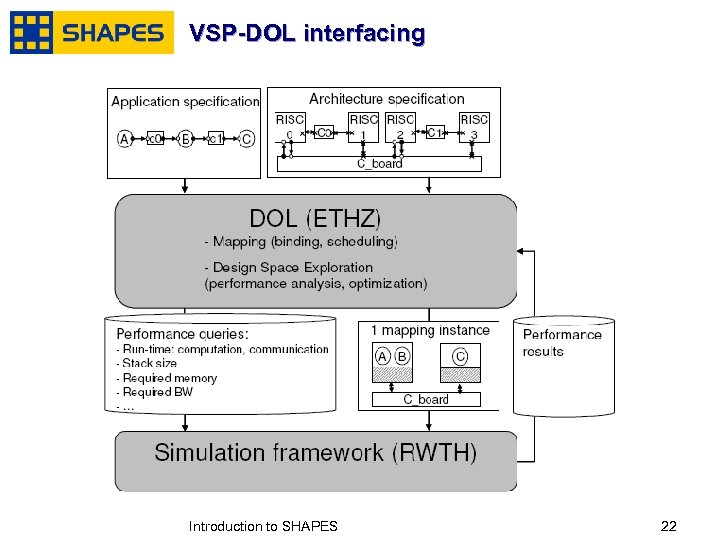 SHAPES VSP-DOL interfacing

Application specification

A c0 B c1 C

Architecture specification

RISC 0 C0 RISC 1 RISC 2 C1 RISC 3

C_board

DOL (ETHZ)

- Mapping (binding, scheduling)

- Design Space Exploration (performance analysis, optimization)

Performance queries:
- Run-time: computation, communication
- Stack size
- Required memory
- Required BW
- ...

1 mapping instance

A B C

C_board

Performance results

Simulation framework (RWTH)

Introduction to SHAPES

22